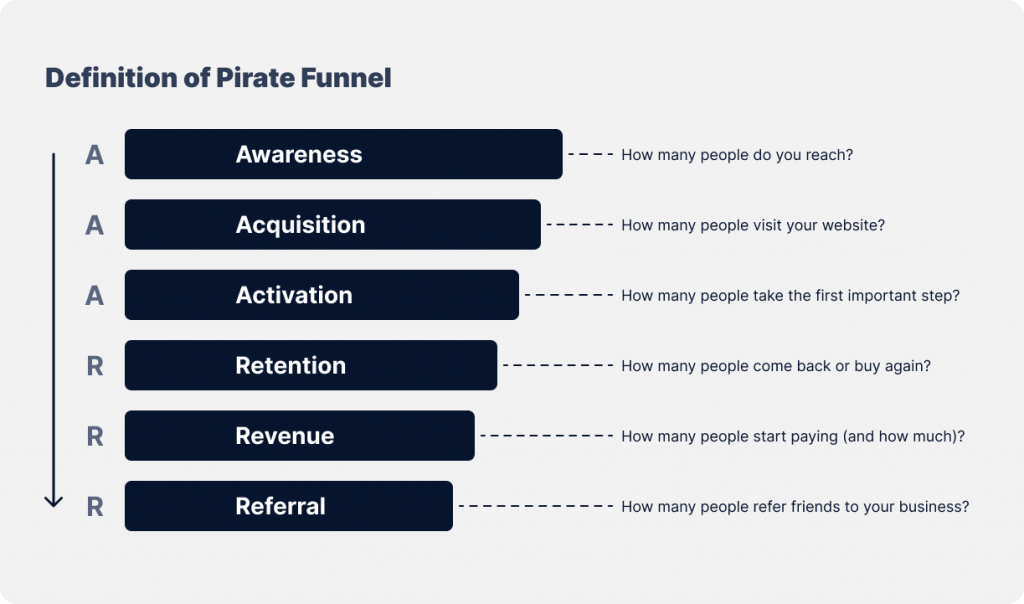 Definition of Pirate Funnel

A Awareness How many people do you reach?

A Acquisition How many people visit your website?

A Activation How many people take the first important step?

R Retention How many people come back or buy again?

R Revenue How many people start paying (and how much)?

R Referral How many people refer friends to your business?